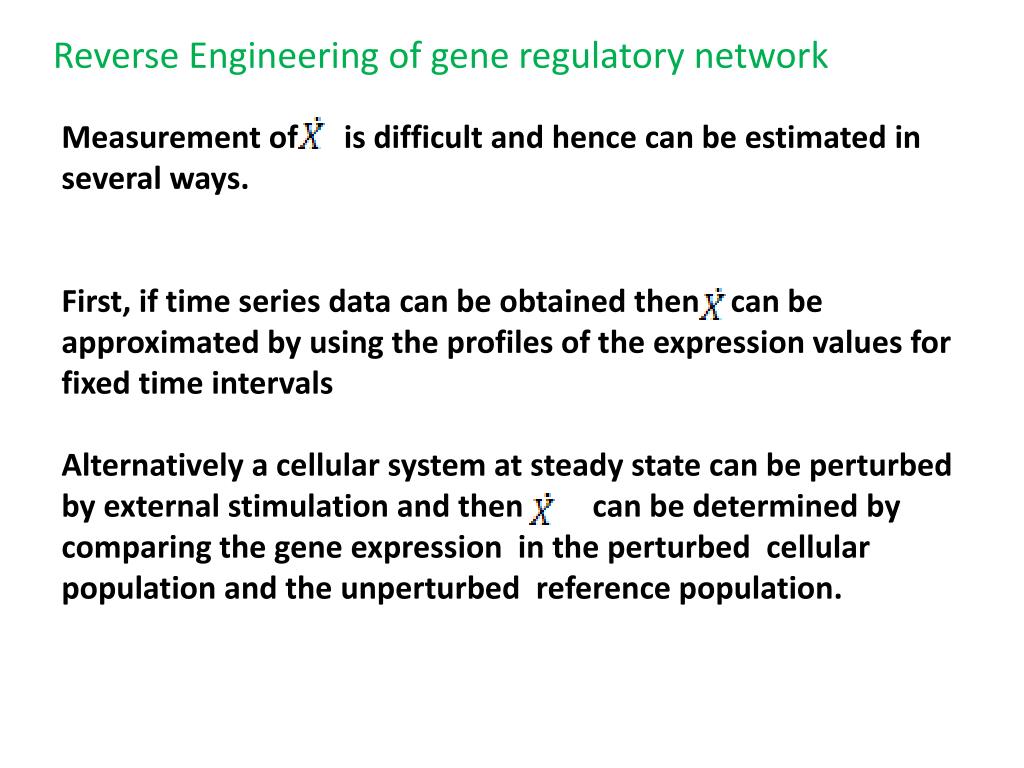 Reverse Engineering of gene regulatory network

Measurement of $\dot{X}$ is difficult and hence can be estimated in several ways.

First, if time series data can be obtained then $\dot{X}$ can be approximated by using the profiles of the expression values for fixed time intervals

Alternatively a cellular system at steady state can be perturbed by external stimulation and then $\dot{X}$ can be determined by comparing the gene expression in the perturbed cellular population and the unperturbed reference population.